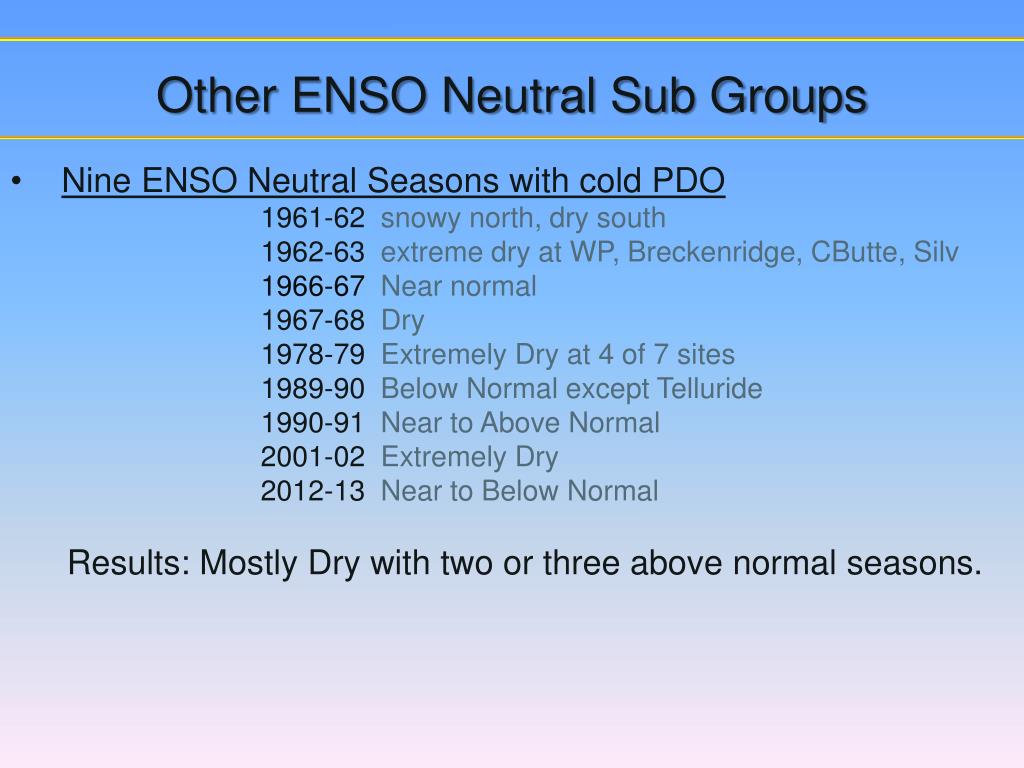 Other ENSO Neutral Sub Groups

• Nine ENSO Neutral Seasons with cold PDO

1961-62 snowy north, dry south
1962-63 extreme dry at WP, Breckenridge, CButte, Silv
1966-67 Near normal
1967-68 Dry
1978-79 Extremely Dry at 4 of 7 sites
1989-90 Below Normal except Telluride
1990-91 Near to Above Normal
2001-02 Extremely Dry
2012-13 Near to Below Normal

Results: Mostly Dry with two or three above normal seasons.